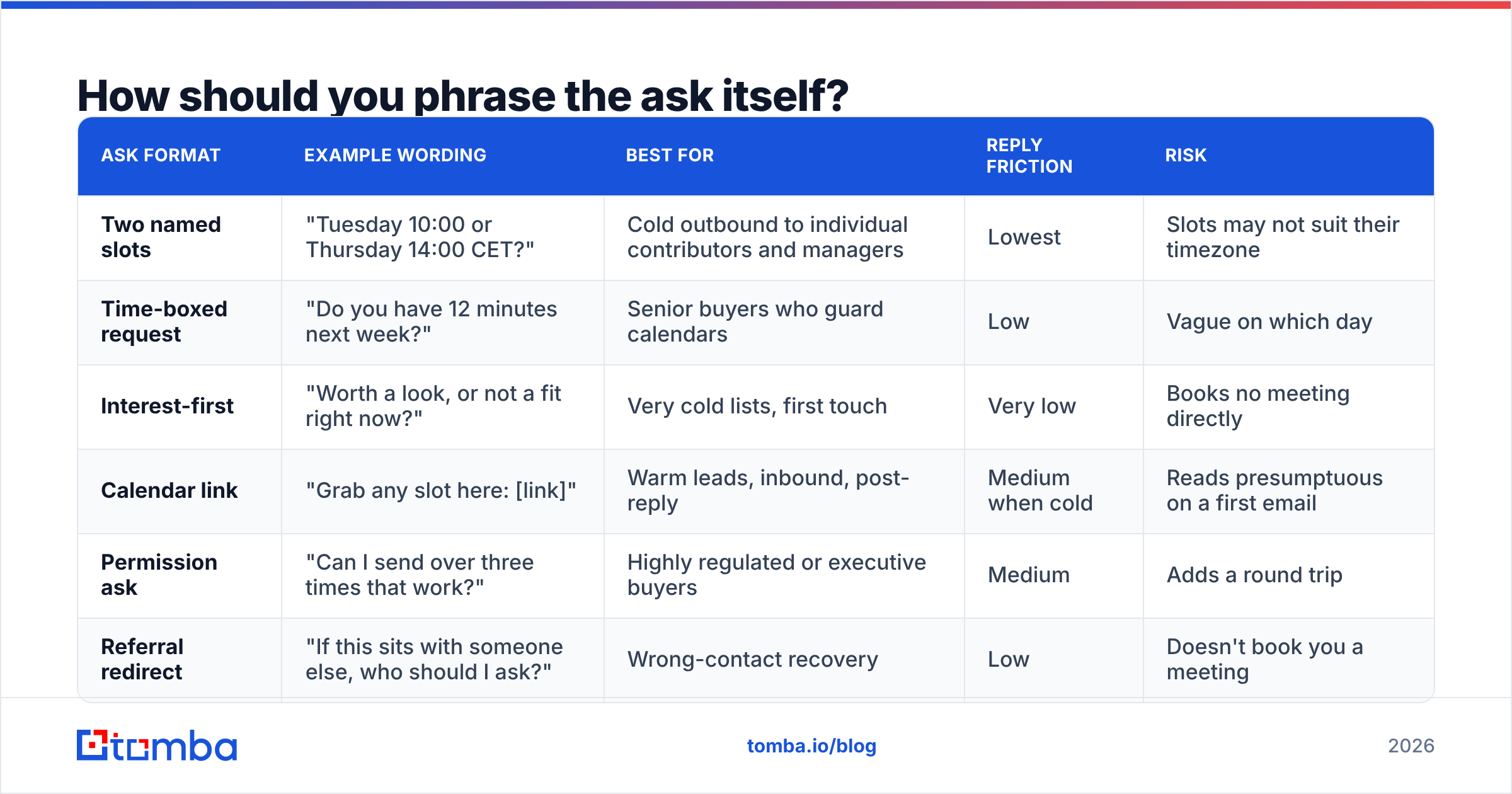 How should you phrase the ask itself?

| ASK FORMAT | EXAMPLE WORDING | BEST FOR | REPLY FRICTION | RISK |
|---|---|---|---|---|
| Two named slots | "Tuesday 10:00 or Thursday 14:00 CET?" | Cold outbound to individual contributors and managers | Lowest | Slots may not suit their timezone |
| Time-boxed request | "Do you have 12 minutes next week?" | Senior buyers who guard calendars | Low | Vague on which day |
| Interest-first | "Worth a look, or not a fit right now?" | Very cold lists, first touch | Very low | Books no meeting directly |
| Calendar link | "Grab any slot here: [link]" | Warm leads, inbound, post-reply | Medium when cold | Reads presumptuous on a first email |
| Permission ask | "Can I send over three times that work?" | Highly regulated or executive buyers | Medium | Adds a round trip |
| Referral redirect | "If this sits with someone else, who should I ask?" | Wrong-contact recovery | Low | Doesn't book you a meeting |

tomba

tomba.io/blog

2026